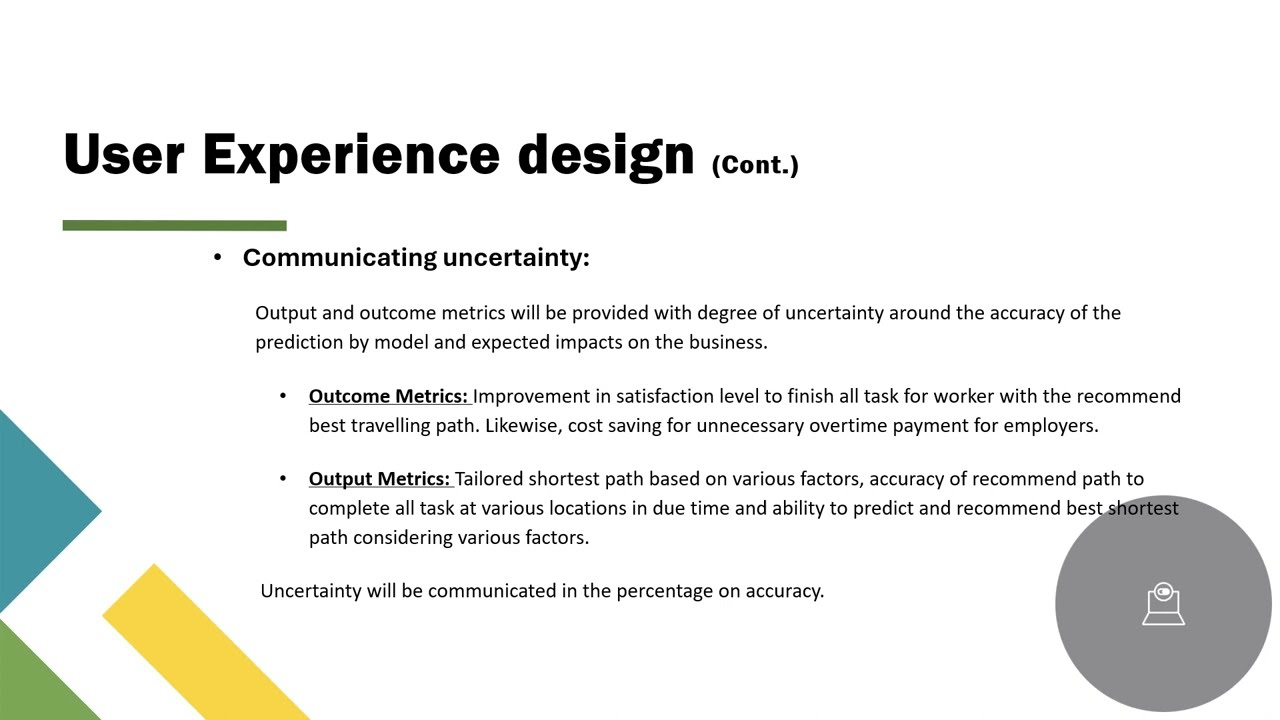 User Experience design (Cont.)

• Communicating uncertainty:

Output and outcome metrics will be provided with degree of uncertainty around the accuracy of the prediction by model and expected impacts on the business.

• Outcome Metrics: Improvement in satisfaction level to finish all task for worker with the recommend best travelling path. Likewise, cost saving for unnecessary overtime payment for employers.

• Output Metrics: Tailored shortest path based on various factors, accuracy of recommend path to complete all task at various locations in due time and ability to predict and recommend best shortest path considering various factors.

Uncertainty will be communicated in the percentage on accuracy.